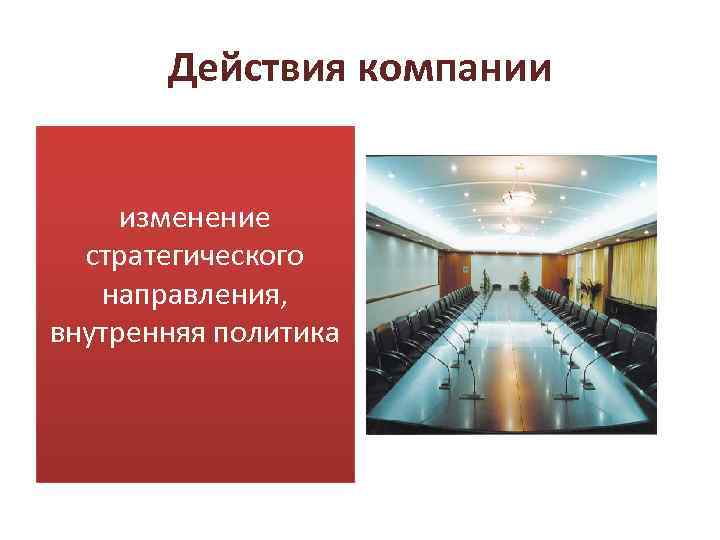 Действия компании

изменение стратегического направления, внутренняя политика